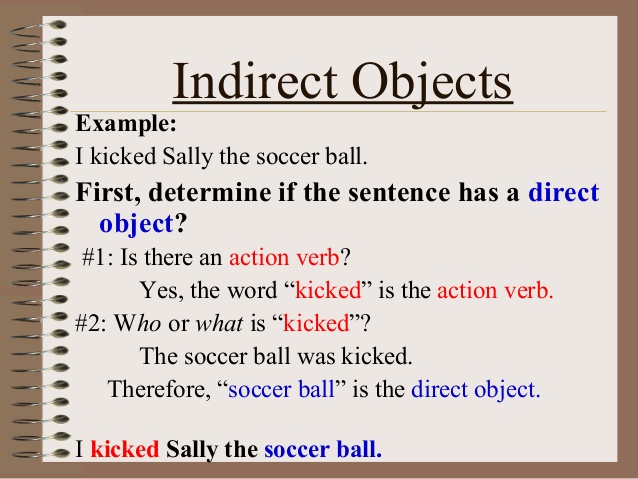 Indirect Objects

Example:

I kicked Sally the soccer ball.

First, determine if the sentence has a direct object?

#1: Is there an action verb?

Yes, the word “kicked” is the action verb.

#2: Who or what is “kicked”?

The soccer ball was kicked.

Therefore, “soccer ball” is the direct object.

I kicked Sally the soccer ball.